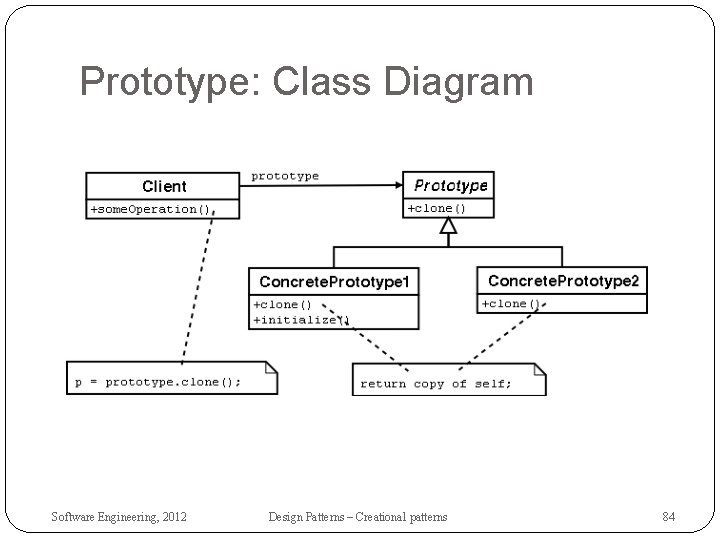 Prototype: Class Diagram

Client

+someOperation()

prototype

Prototype

+clone()

ConcretePrototype1

+clone()
+initialize()

ConcretePrototype2

+clone()

p = prototype.clone();

return copy of self;

Software Engineering, 2012

Design Patterns – Creational patterns

84